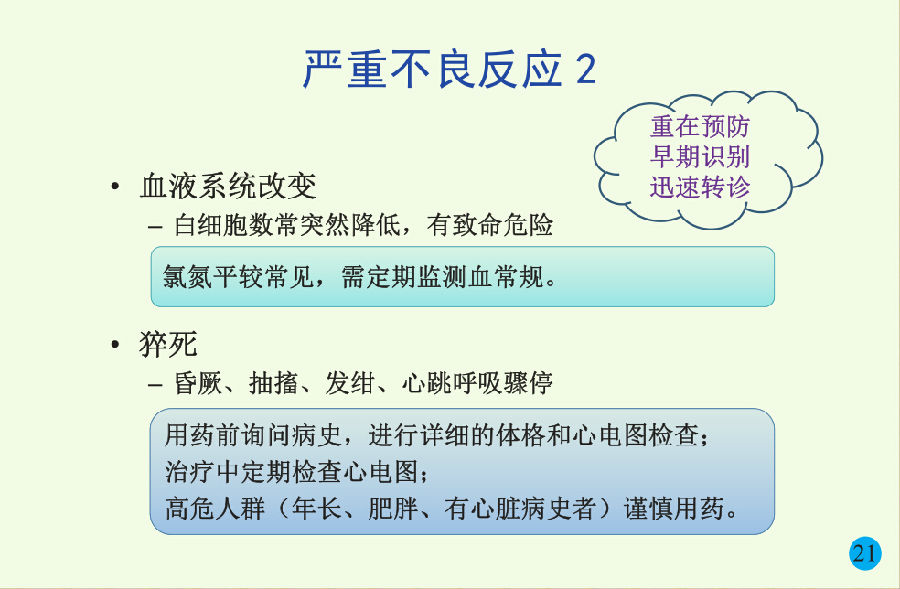 严重不良反应 2

重在预防
早期识别
迅速转诊

• 血液系统改变
– 白细胞数常突然降低，有致命危险

氯氮平较常见，需定期监测血常规。

• 猝死
– 昏厥、抽搐、发绀、心跳呼吸骤停

用药前询问病史，进行详细的体格和心电图检查；
治疗中定期检查心电图；
高危人群（年长、肥胖、有心脏病史者）谨慎用药。

21